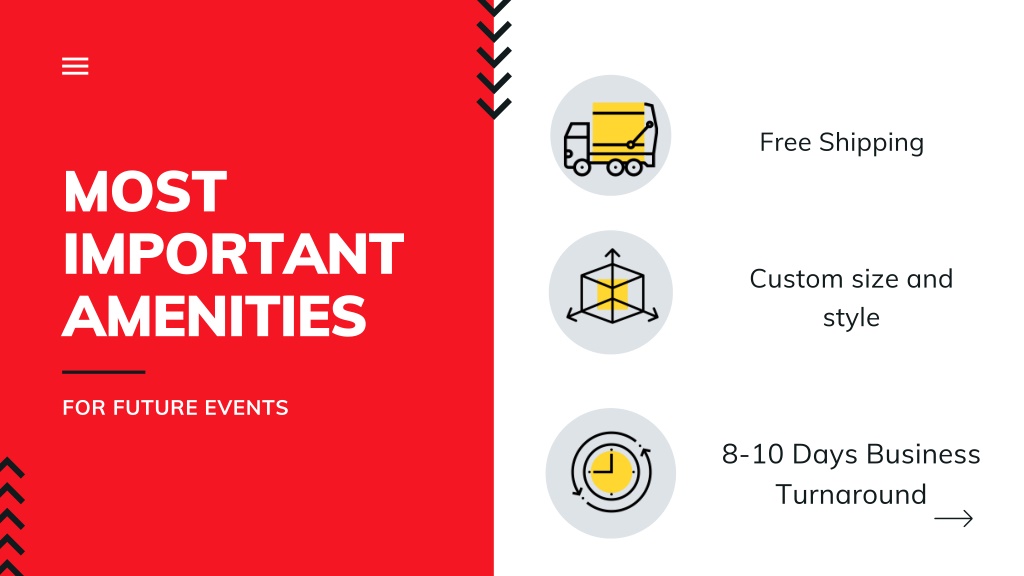 MOST IMPORTANT AMENITIES

FOR FUTURE EVENTS

Free Shipping

Custom size and style

8-10 Days Business Turnaround